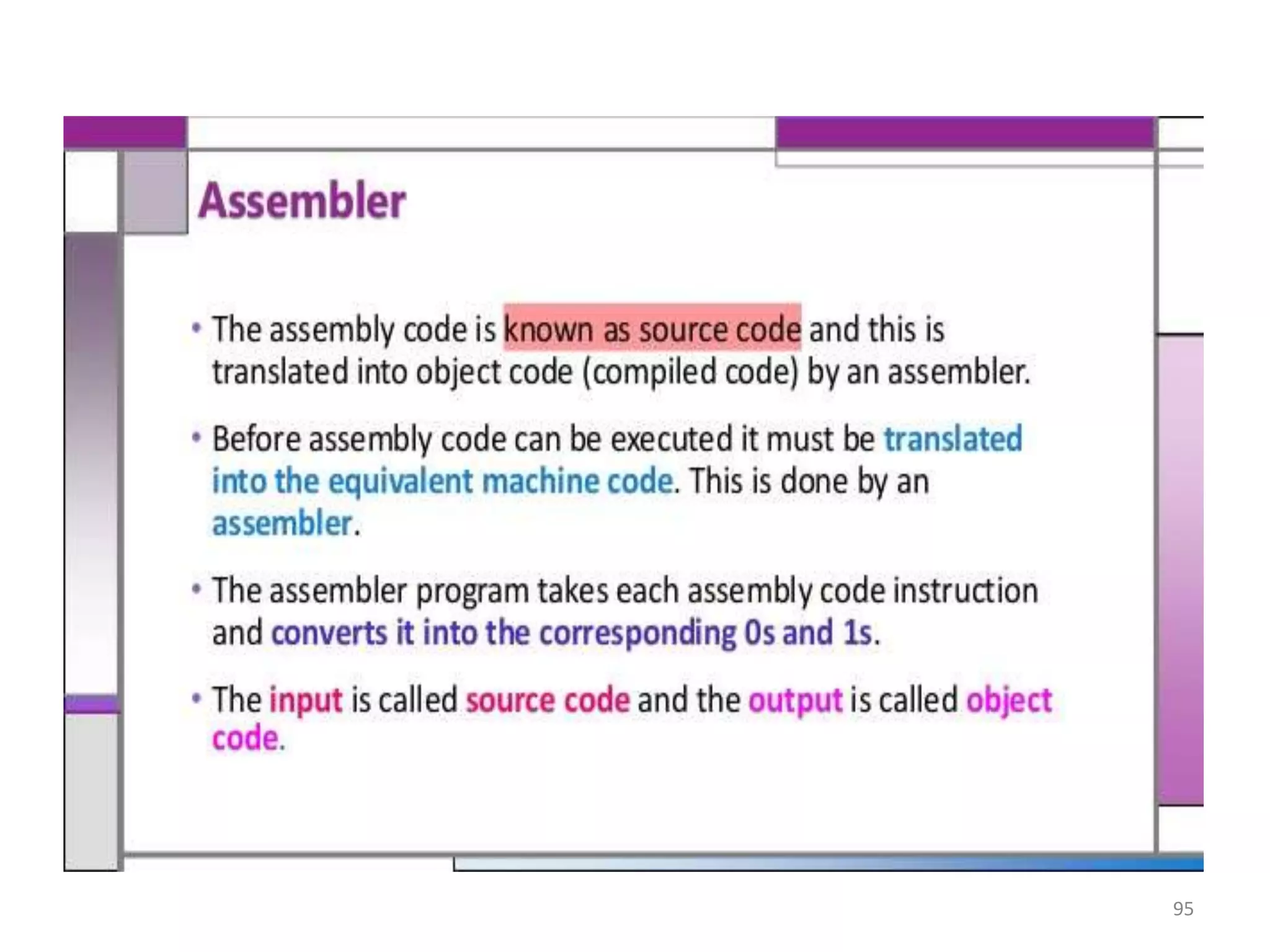 Assembler

• The assembly code is known as source code and this is translated into object code (compiled code) by an assembler.

• Before assembly code can be executed it must be translated into the equivalent machine code. This is done by an assembler.

• The assembler program takes each assembly code instruction and converts it into the corresponding 0s and 1s.

• The input is called source code and the output is called object code.

95